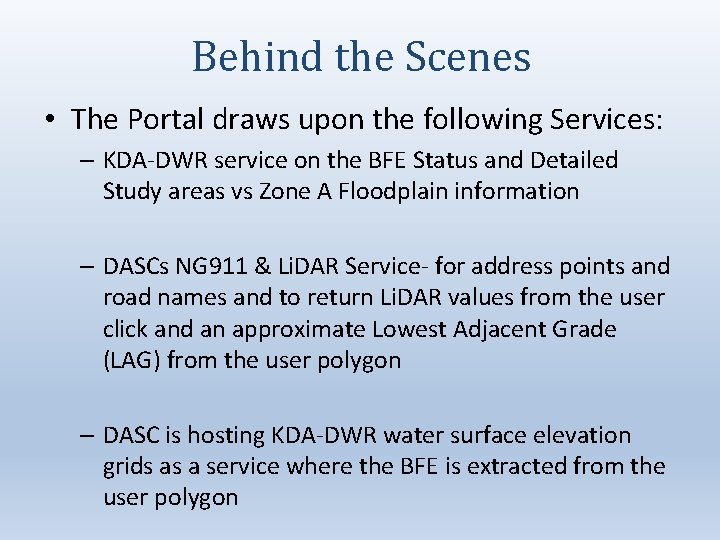 Behind the Scenes

• The Portal draws upon the following Services:

– KDA-DWR service on the BFE Status and Detailed Study areas vs Zone A Floodplain information

– DASCs NG911 & LiDAR Service- for address points and road names and to return LiDAR values from the user click and an approximate Lowest Adjacent Grade (LAG) from the user polygon

– DASC is hosting KDA-DWR water surface elevation grids as a service where the BFE is extracted from the user polygon